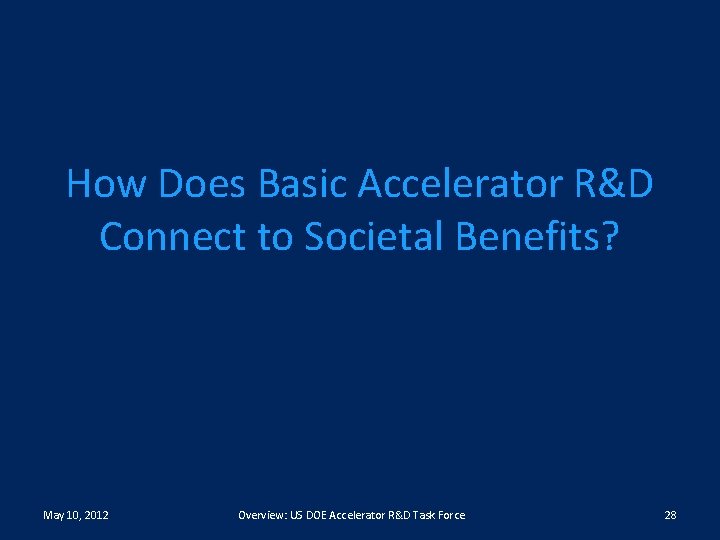 How Does Basic Accelerator R&D Connect to Societal Benefits?

May 10, 2012

Overview: US DOE Accelerator R&D Task Force

28